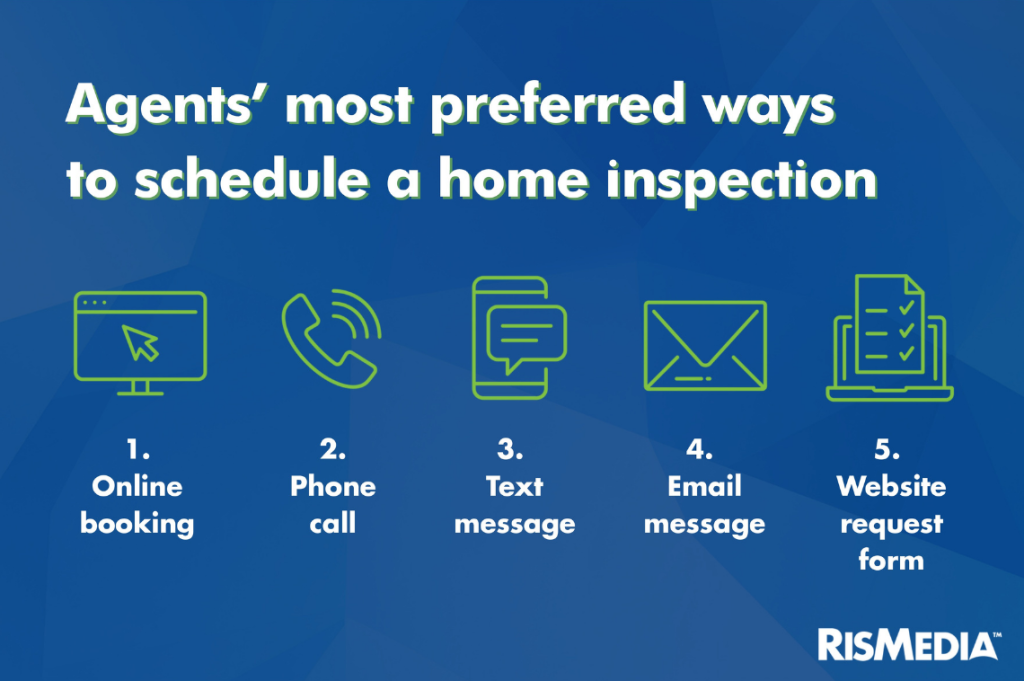 Agents' most preferred ways to schedule a home inspection

1.
Online booking

2.
Phone call

3.
Text message

4.
Email message

5.
Website request form

RISMEDIA™